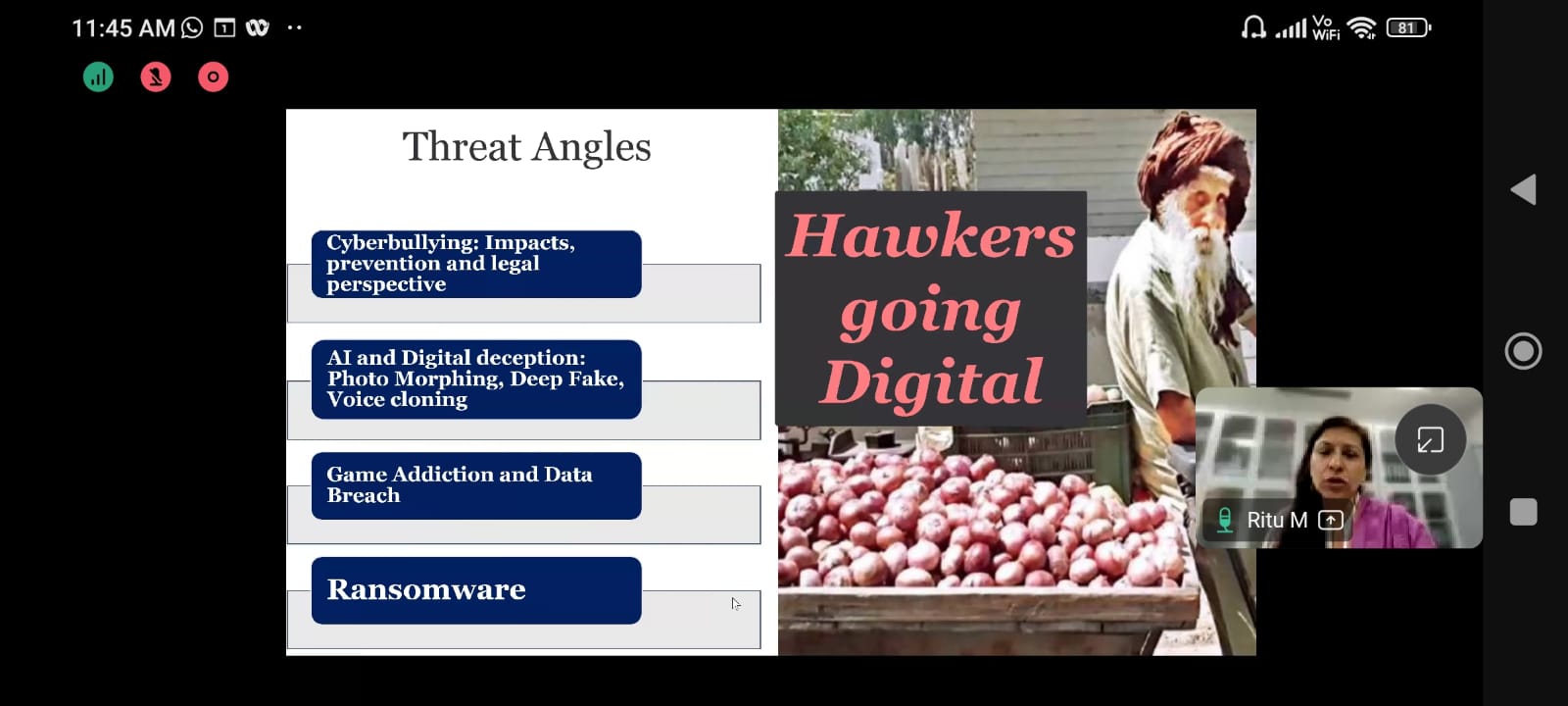 11:45 AM

Vo WiFi 81

Threat Angles

Cyberbullying: Impacts, prevention and legal perspective

AI and Digital deception: Photo Morphing, Deep Fake, Voice cloning

Game Addiction and Data Breach

Ransomware

Hawkers going Digital

Ritu M